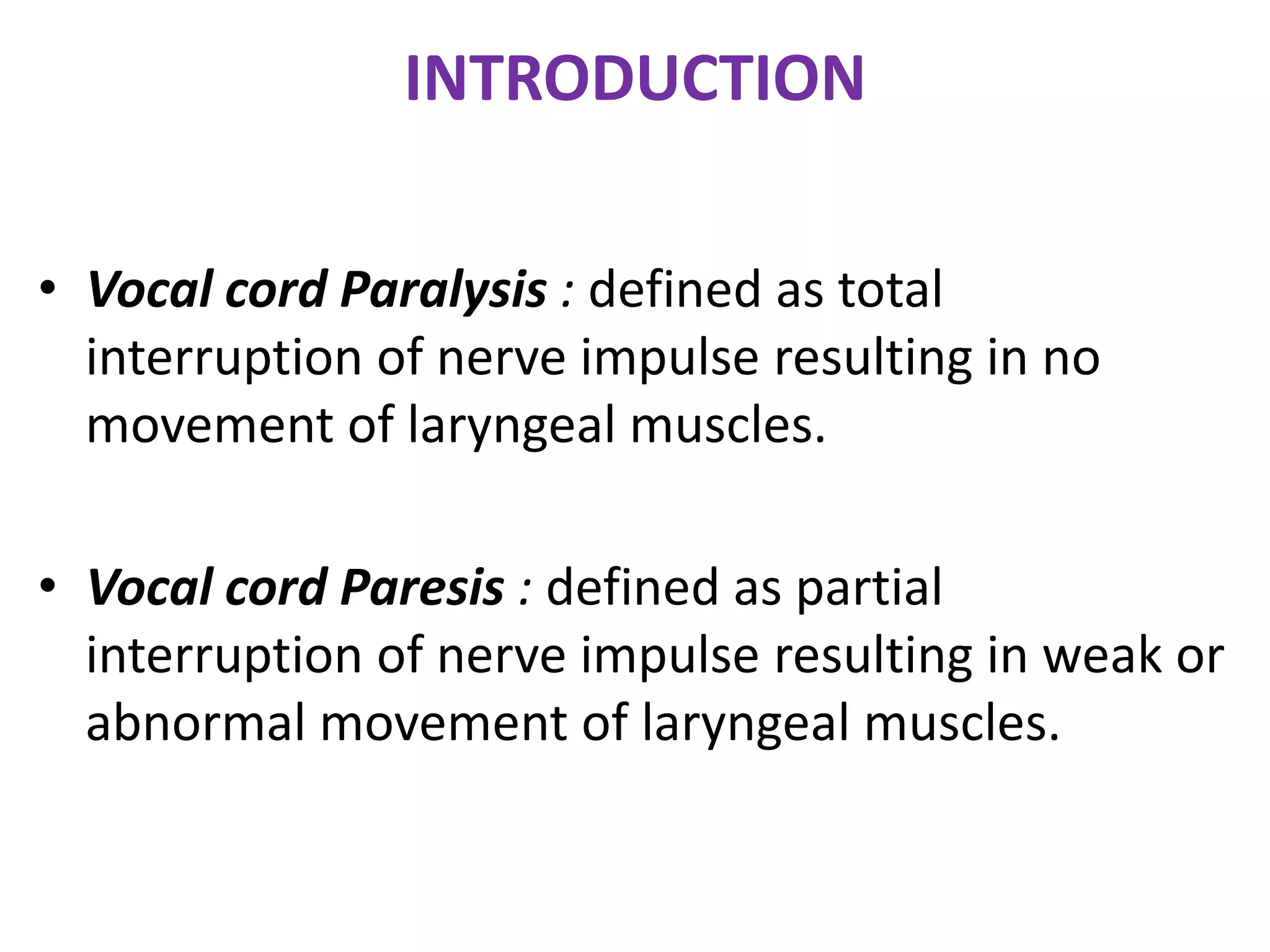 INTRODUCTION

• Vocal cord Paralysis : defined as total interruption of nerve impulse resulting in no movement of laryngeal muscles.

• Vocal cord Paresis : defined as partial interruption of nerve impulse resulting in weak or abnormal movement of laryngeal muscles.